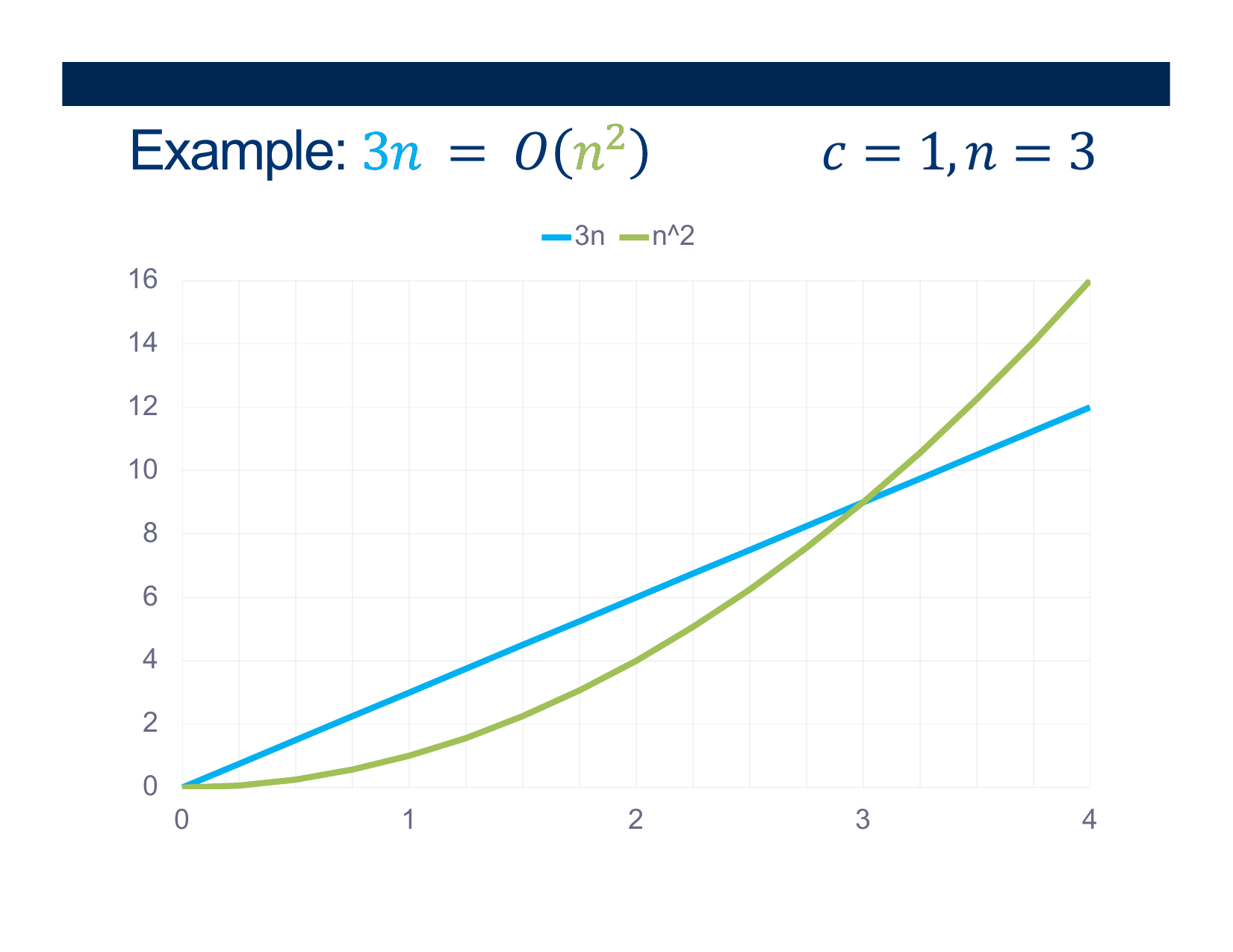 Example: $3n = O(n^2)$ $c = 1, n = 3$

3n n^2

16
14
12
10
8
6
4
2
0

0 1 2 3 4